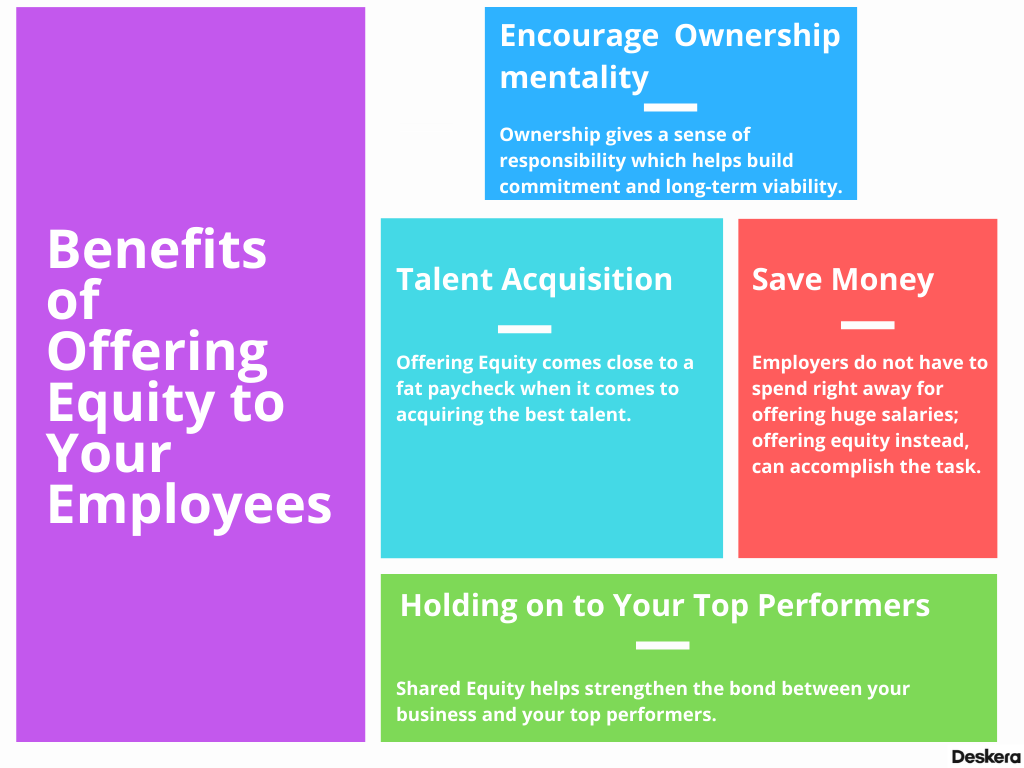 Benefits of Offering Equity to Your Employees

Encourage Ownership mentality

Ownership gives a sense of responsibility which helps build commitment and long-term viability.

Talent Acquisition

Offering Equity comes close to a fat paycheck when it comes to acquiring the best talent.

Save Money

Employers do not have to spend right away for offering huge salaries; offering equity instead, can accomplish the task.

Holding on to Your Top Performers

Shared Equity helps strengthen the bond between your business and your top performers.

Deskera